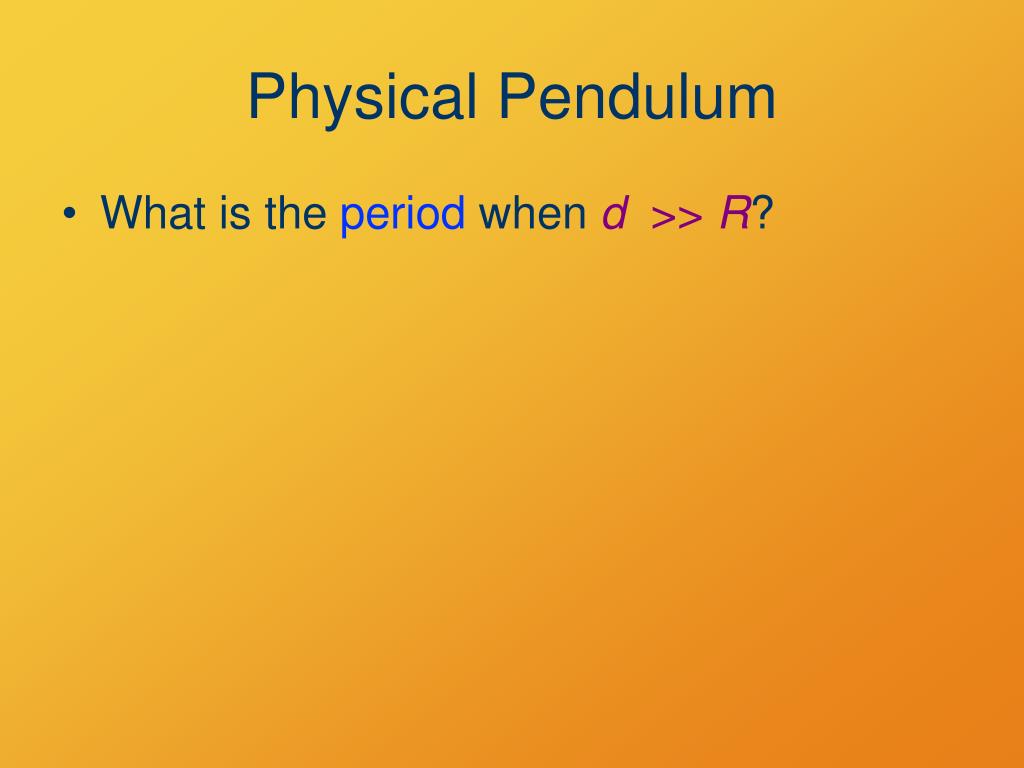 Physical Pendulum

• What is the period when $d >> R$?